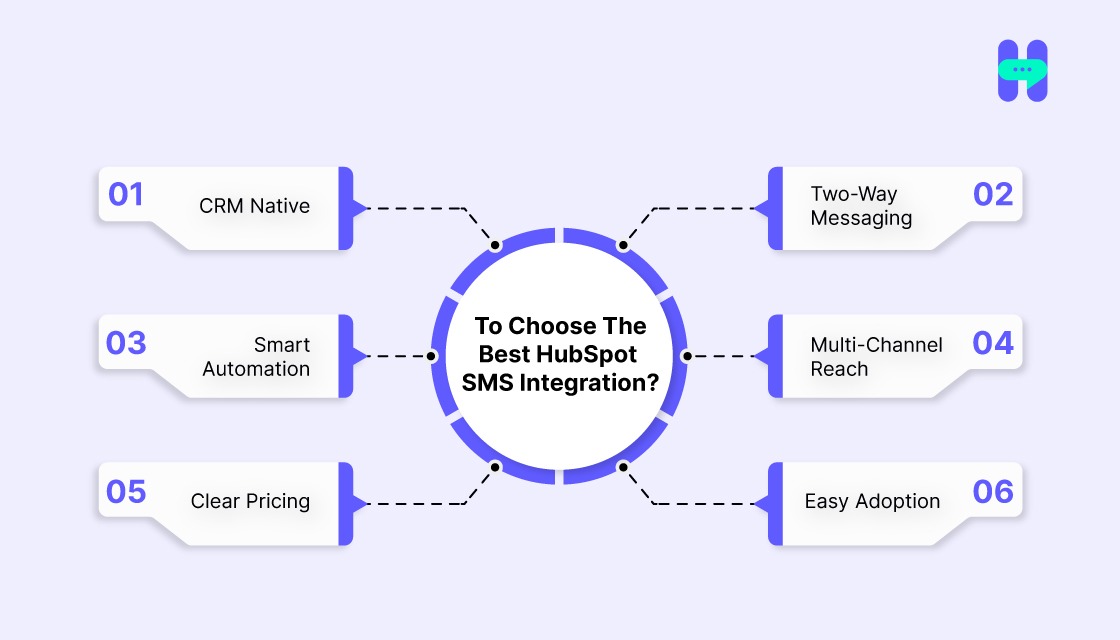 To Choose The Best HubSpot SMS Integration?

01 CRM Native

02 Two-Way Messaging

03 Smart Automation

04 Multi-Channel Reach

05 Clear Pricing

06 Easy Adoption